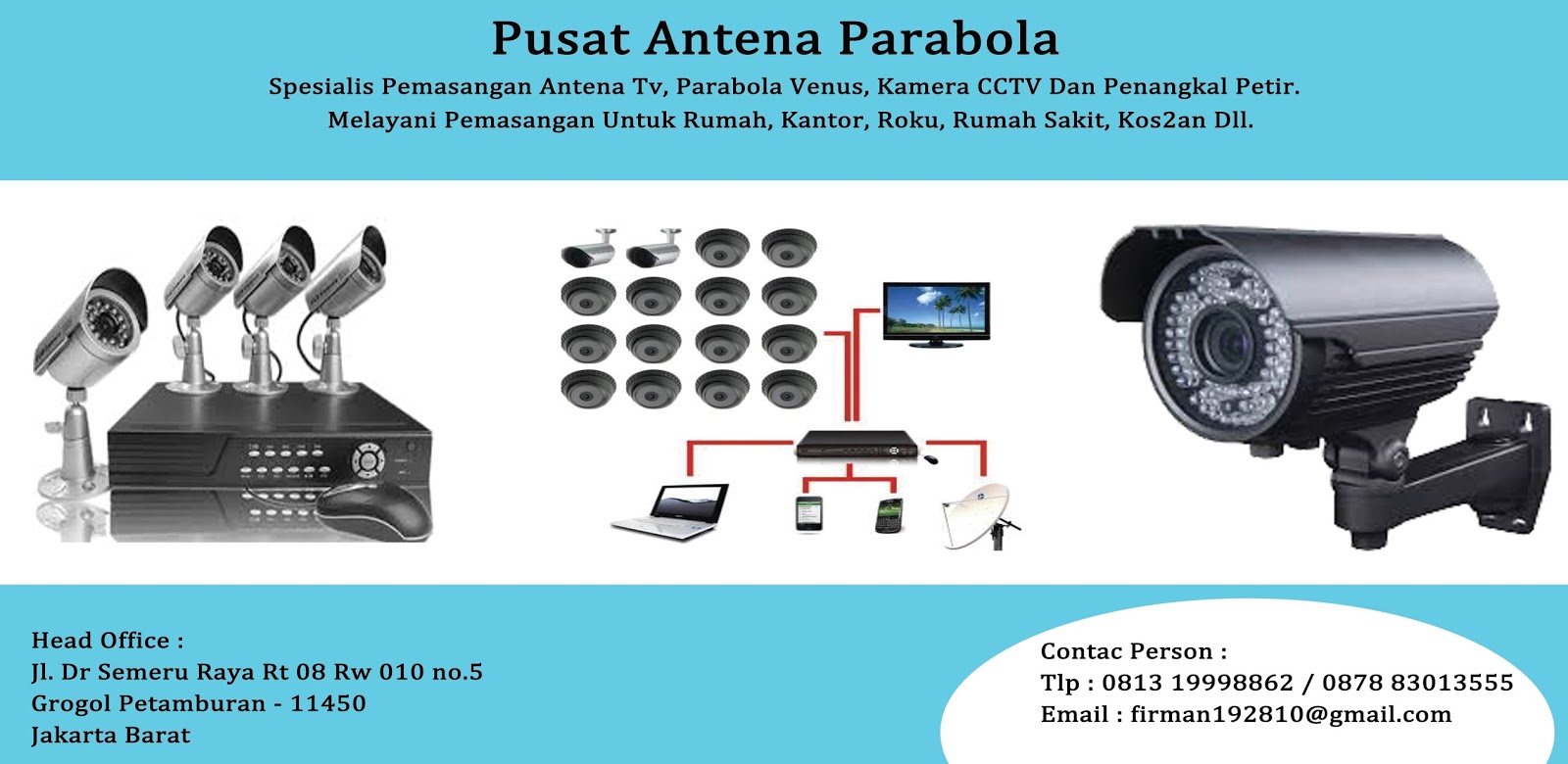 Pusat Antena Parabola

Spesialis Pemasangan Antena Tv, Parabola Venus, Kamera CCTV Dan Penangkal Petir.
Melayani Pemasangan Untuk Rumah, Kantor, Roku, Rumah Sakit, Kos2an Dll.

Head Office :
Jl. Dr Semeru Raya Rt 08 Rw 010 no.5
Grogol Petamburan - 11450
Jakarta Barat

Contac Person :
Tlp : 0813 19998862 / 0878 83013555
Email : firman192810@gmail.com